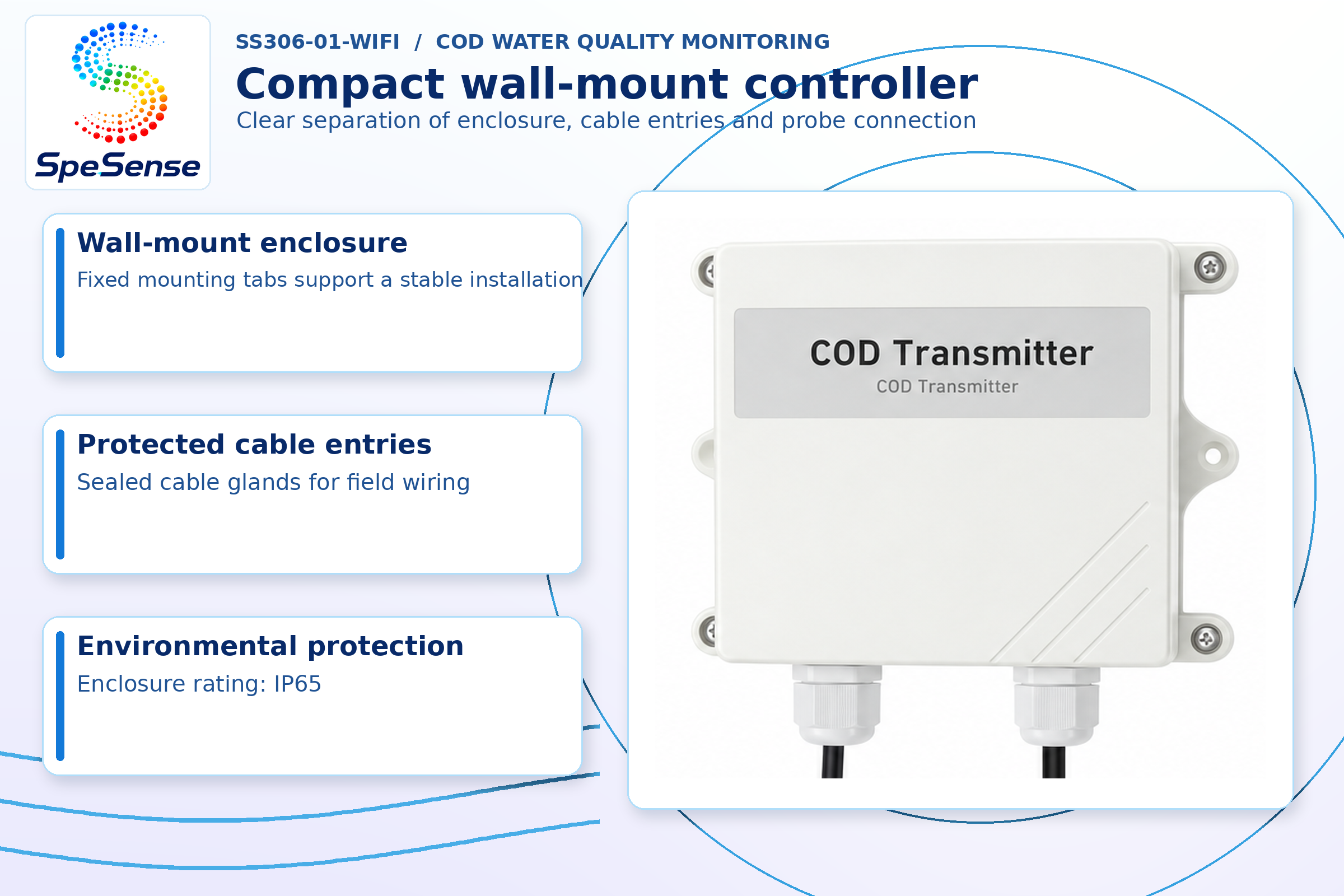 SpeSense

SS306-01-WIFI / COD WATER QUALITY MONITORING

Compact wall-mount controller

Clear separation of enclosure, cable entries and probe connection

Wall-mount enclosure

Fixed mounting tabs support a stable installation

Protected cable entries

Sealed cable glands for field wiring

Environmental protection

Enclosure rating: IP65

COD Transmitter

COD Transmitter